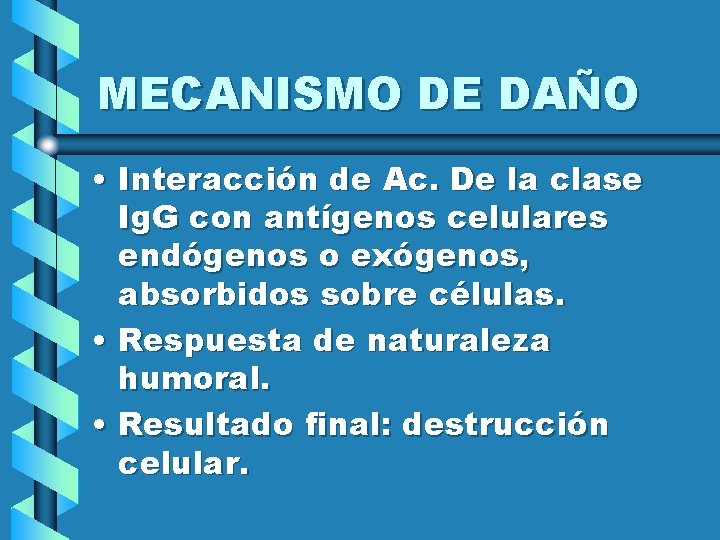 MECANISMO DE DAÑO

• Interacción de Ac. De la clase IgG con antígenos celulares endógenos o exógenos, absorbidos sobre células.
• Respuesta de naturaleza humoral.
• Resultado final: destrucción celular.